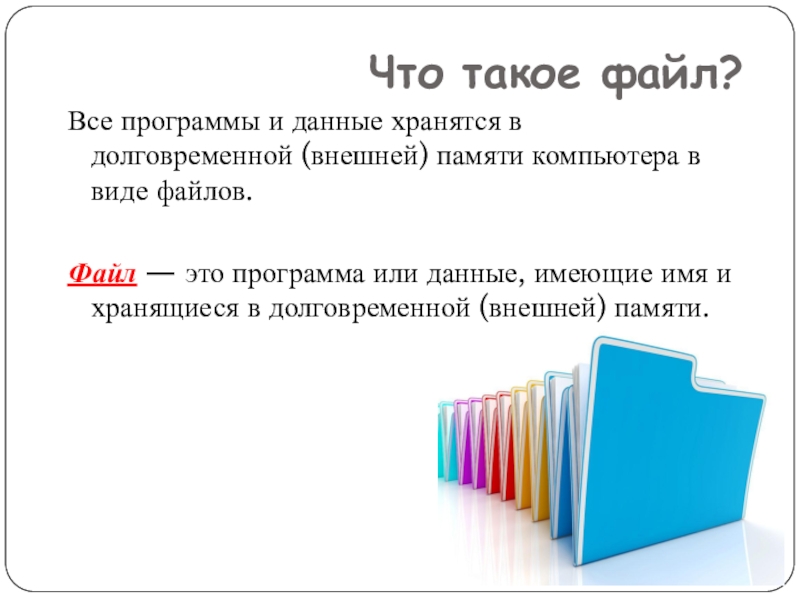 Что такое файл?

Все программы и данные хранятся в долговременной (внешней) памяти компьютера в виде файлов.

Файл — это программа или данные, имеющие имя и хранящиеся в долговременной (внешней) памяти.